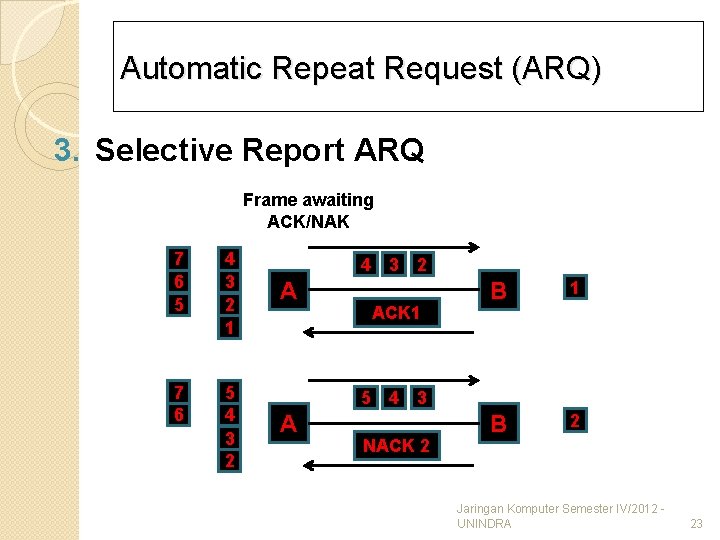 Automatic Repeat Request (ARQ)

3. Selective Report ARQ

Frame awaiting ACK/NAK

7
6
5

4
3
2
1

A

4 3 2

ACK1

B

1

7
6

5
4
3
2

A

5 4 3

NACK 2

B

2

Jaringan Komputer Semester IV/2012 - UNINDRA

23